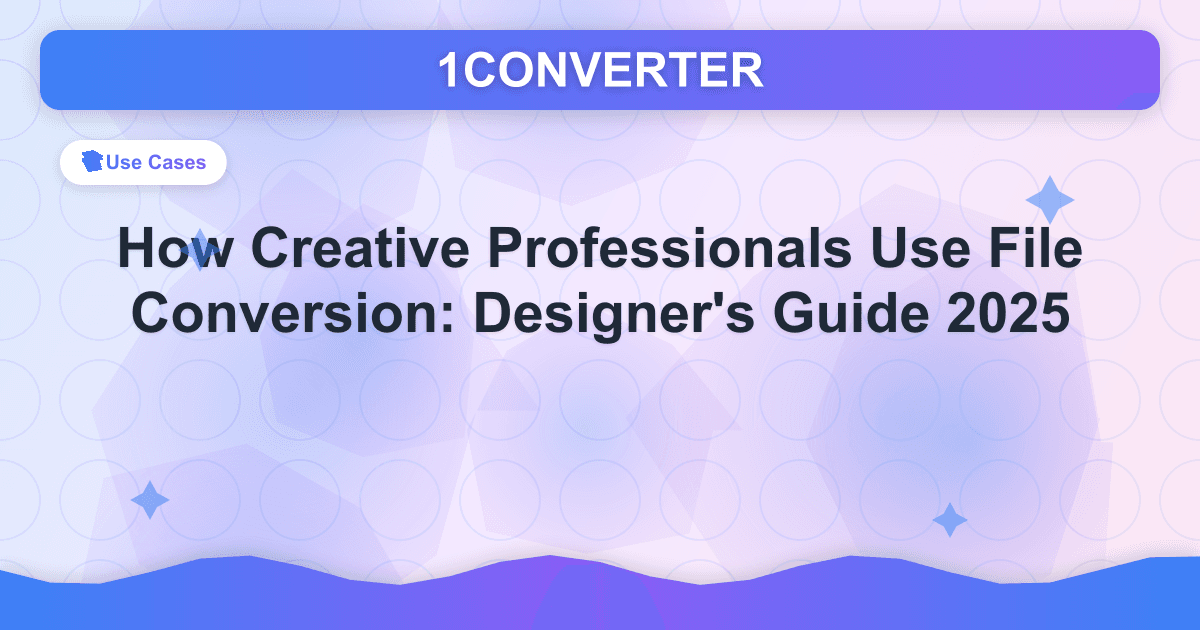 1CONVERTER

Use Cases

How Creative Professionals Use File Conversion: Designer's Guide 2025